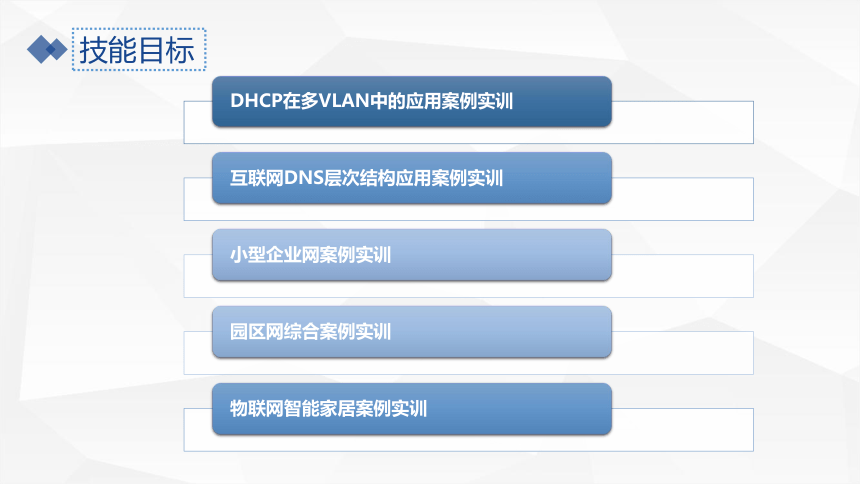 技能目标

DHCP在多VLAN中的应用案例实训

互联网DNS层次结构应用案例实训

小型企业网案例实训

园区网综合案例实训

物联网智能家居案例实训